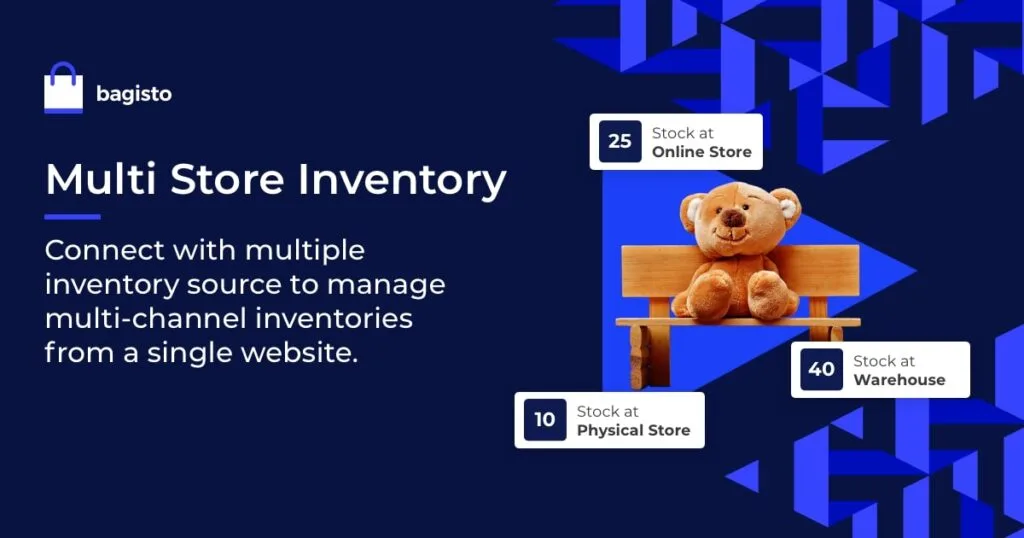 bagisto

Multi Store Inventory

Connect with multiple inventory source to manage multi-channel inventories from a single website.

25 Stock at Online Store

40 Stock at Warehouse

10 Stock at Physical Store